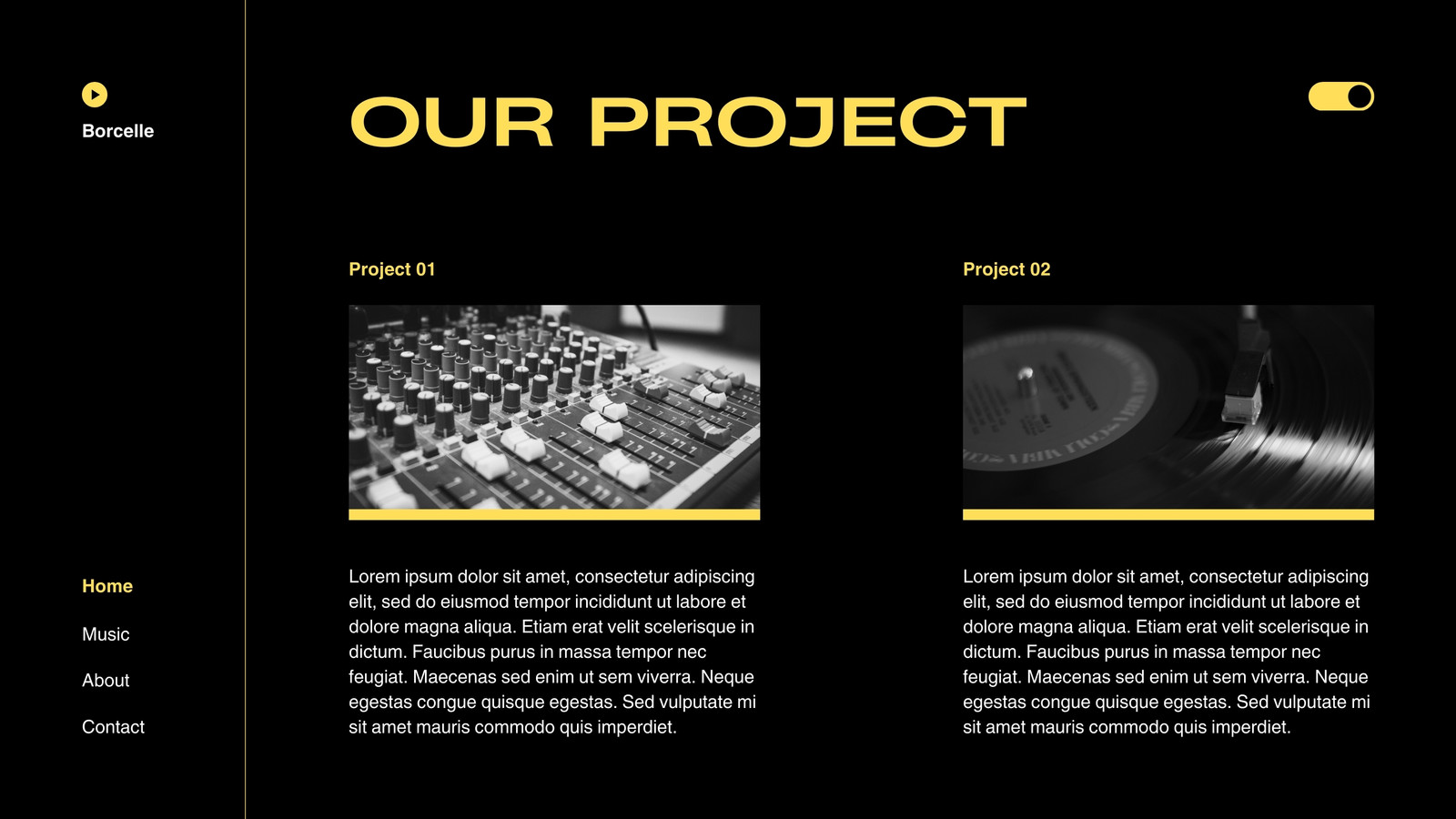 Borcelle

Home

Music

About

Contact

OUR PROJECT

Project 01

Lorem ipsum dolor sit amet, consectetur adipiscing elit, sed do eiusmod tempor incididunt ut labore et dolore magna aliqua. Etiam erat velit scelerisque in dictum. Faucibus purus in massa tempor nec feugiat. Maecenas sed enim ut sem viverra. Neque egestas congue quisque egestas. Sed vulputate mi sit amet mauris commodo quis imperdiet.

Project 02

Lorem ipsum dolor sit amet, consectetur adipiscing elit, sed do eiusmod tempor incididunt ut labore et dolore magna aliqua. Etiam erat velit scelerisque in dictum. Faucibus purus in massa tempor nec feugiat. Maecenas sed enim ut sem viverra. Neque egestas congue quisque egestas. Sed vulputate mi sit amet mauris commodo quis imperdiet.